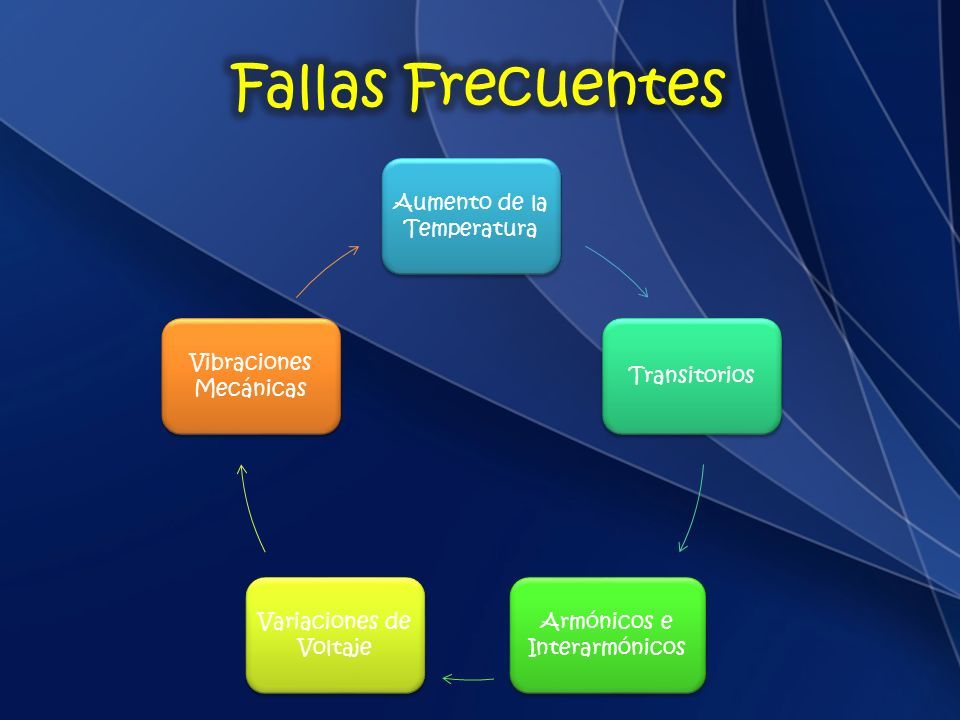 Fallas Frecuentes

Aumento de la Temperatura

Transitorios

Armónicos e Interarmónicos

Variaciones de Voltaje

Vibraciones Mecánicas